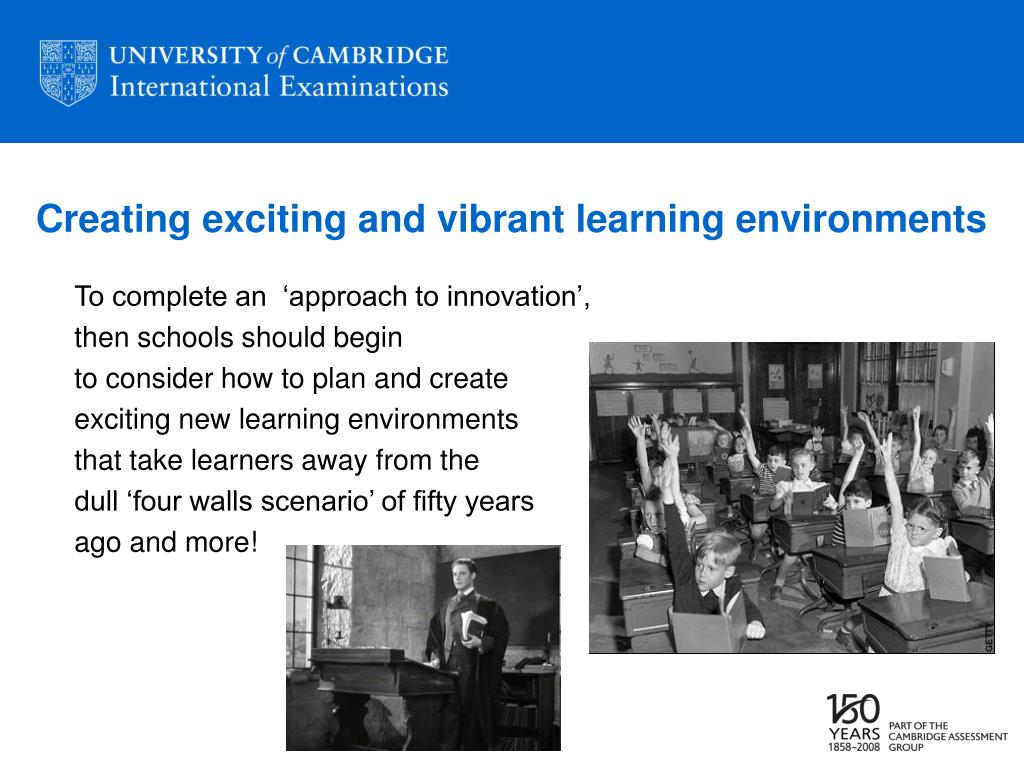 UNIVERSITY of CAMBRIDGE
International Examinations

Creating exciting and vibrant learning environments

To complete an ‘approach to innovation’, then schools should begin to consider how to plan and create exciting new learning environments that take learners away from the dull ‘four walls scenario’ of fifty years ago and more!

GETTY

150 YEARS 1858–2008 PART OF THE CAMBRIDGE ASSESSMENT GROUP